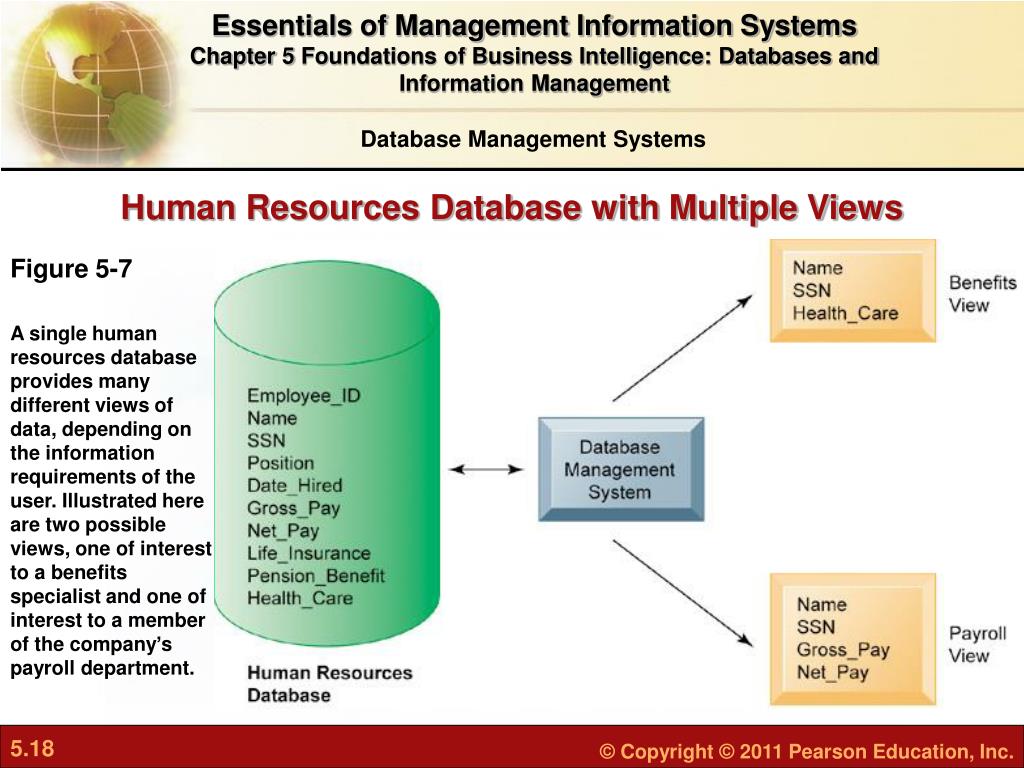 Essentials of Management Information Systems
Chapter 5 Foundations of Business Intelligence: Databases and Information Management

Database Management Systems

Human Resources Database with Multiple Views

Figure 5-7

A single human resources database provides many different views of data, depending on the information requirements of the user. Illustrated here are two possible views, one of interest to a benefits specialist and one of interest to a member of the company's payroll department.

Employee_ID
Name
SSN
Position
Date_Hired
Gross_Pay
Net_Pay
Life_Insurance
Pension_Benefit
Health_Care

Human Resources Database

Database Management System

Name
SSN
Health_Care

Benefits View

Name
SSN
Gross_Pay
Net_Pay

Payroll View

5.18

© Copyright © 2011 Pearson Education, Inc.